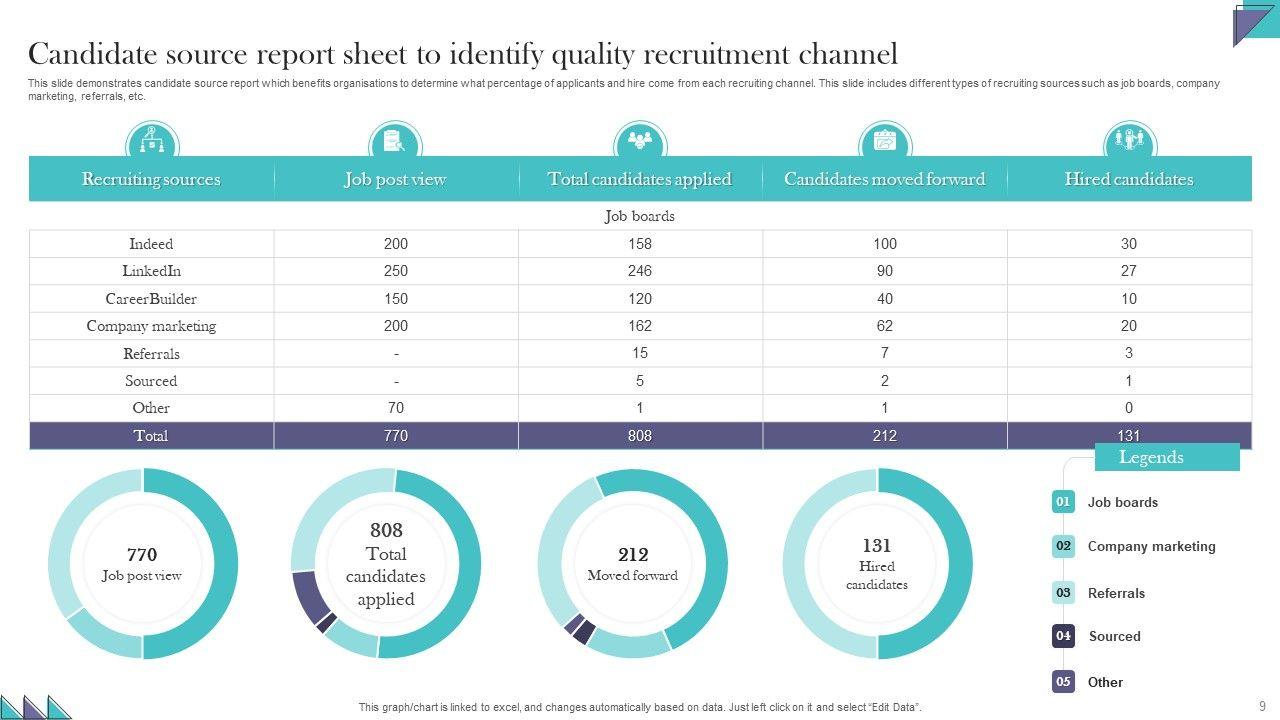 Candidate source report sheet to identify quality recruitment channel

This slide demonstrates candidate source report which benefits organisations to determine what percentage of applicants and hire come from each recruiting channel. This slide includes different types of recruiting sources such as job boards, company marketing, referrals, etc.

| Recruiting sources | Job post view | Total candidates applied | Candidates moved forward | Hired candidates |
|---|---|---|---|---|
| | | Job boards | | |
| Indeed | 200 | 158 | 100 | 30 |
| LinkedIn | 250 | 246 | 90 | 27 |
| CareerBuilder | 150 | 120 | 40 | 10 |
| Company marketing | 200 | 162 | 62 | 20 |
| Referrals | - | 15 | 7 | 3 |
| Sourced | - | 5 | 2 | 1 |
| Other | 70 | 1 | 1 | 0 |
| Total | 770 | 808 | 212 | 131 |

770
Job post view

808
Total candidates applied

212
Moved forward

131
Hired candidates

Legends
01 Job boards
02 Company marketing
03 Referrals
04 Sourced
05 Other

This graph/chart is linked to excel, and changes automatically based on data. Just left click on it and select "Edit Data".

9